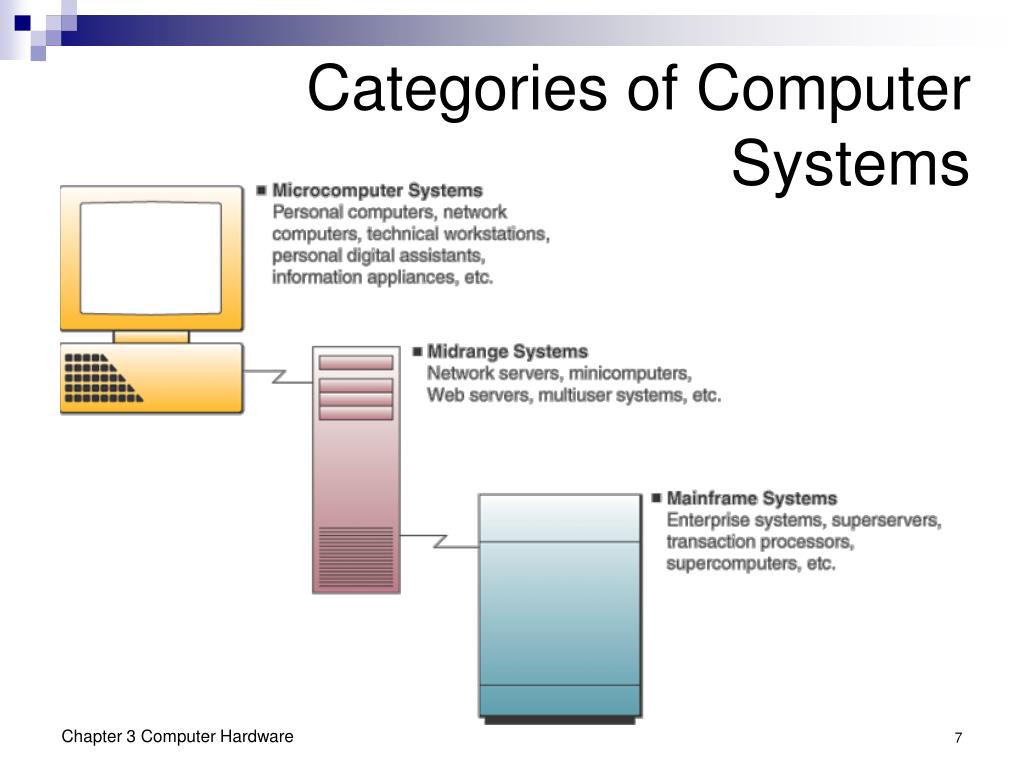 Categories of Computer Systems

■ Microcomputer Systems
Personal computers, network computers, technical workstations, personal digital assistants, information appliances, etc.

■ Midrange Systems
Network servers, minicomputers, Web servers, multiuser systems, etc.

■ Mainframe Systems
Enterprise systems, superservers, transaction processors, supercomputers, etc.

Chapter 3 Computer Hardware

7